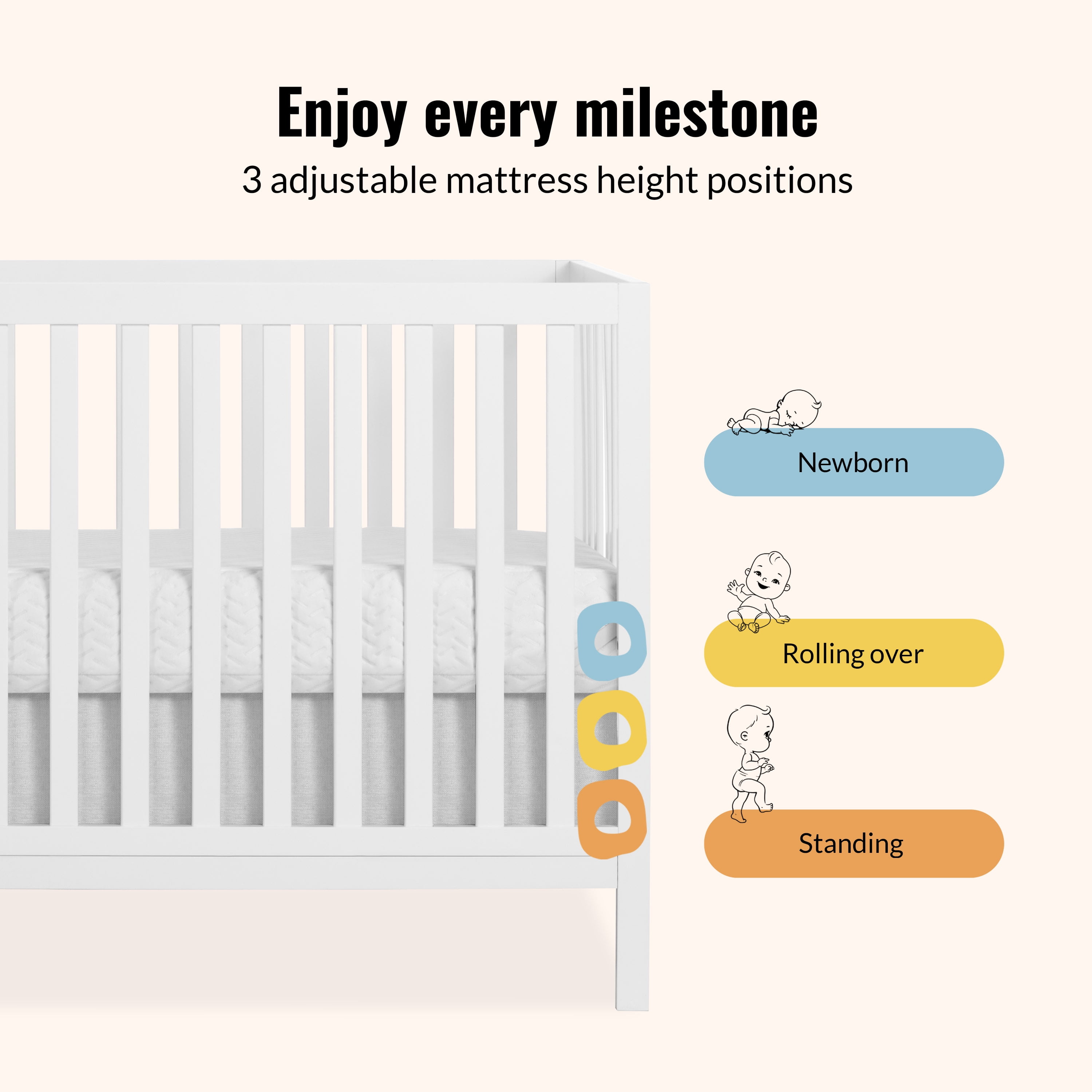 Enjoy every milestone

3 adjustable mattress height positions

Newborn

Rolling over

Standing